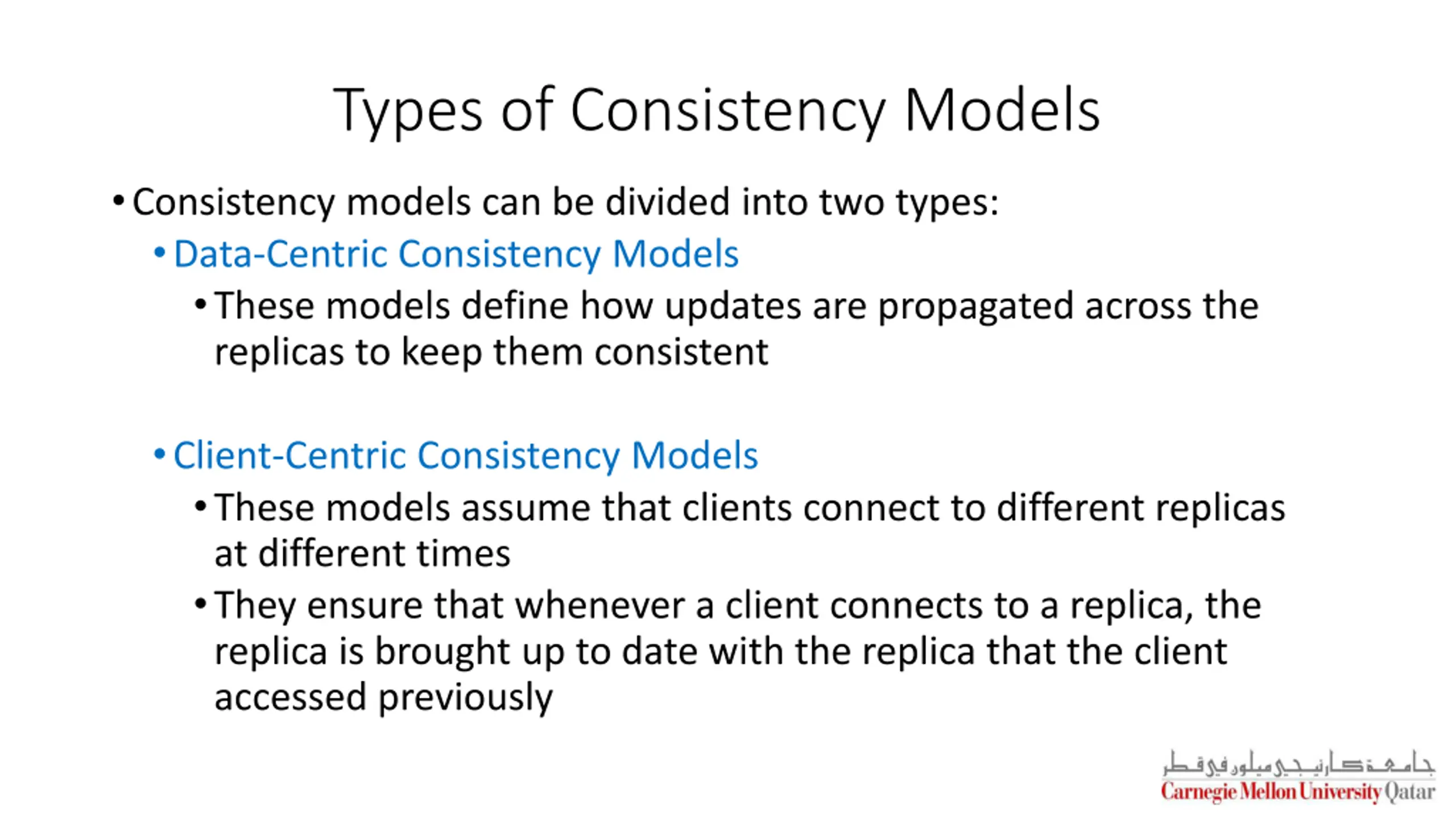 Types of Consistency Models

• Consistency models can be divided into two types:

• Data-Centric Consistency Models

• These models define how updates are propagated across the replicas to keep them consistent

• Client-Centric Consistency Models

• These models assume that clients connect to different replicas at different times

• They ensure that whenever a client connects to a replica, the replica is brought up to date with the replica that the client accessed previously

جامعة كارنيجي ميلون في قطر
Carnegie Mellon University Qatar